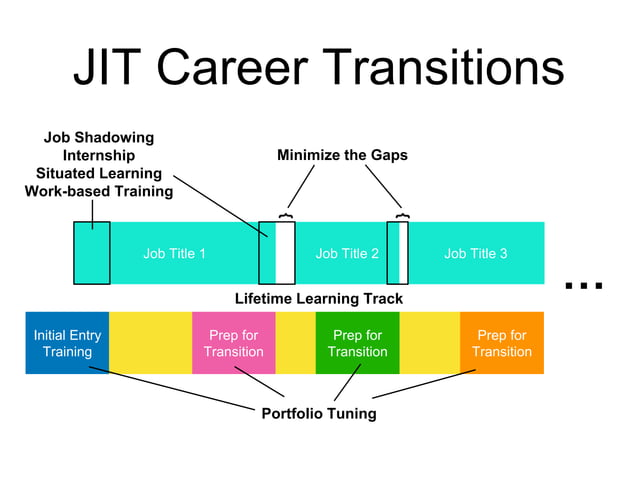 JIT Career Transitions

Job Shadowing
Internship
Situated Learning
Work-based Training

Minimize the Gaps

Job Title 1

Job Title 2

Job Title 3

...

Lifetime Learning Track

Initial Entry Training

Prep for Transition

Prep for Transition

Prep for Transition

Portfolio Tuning